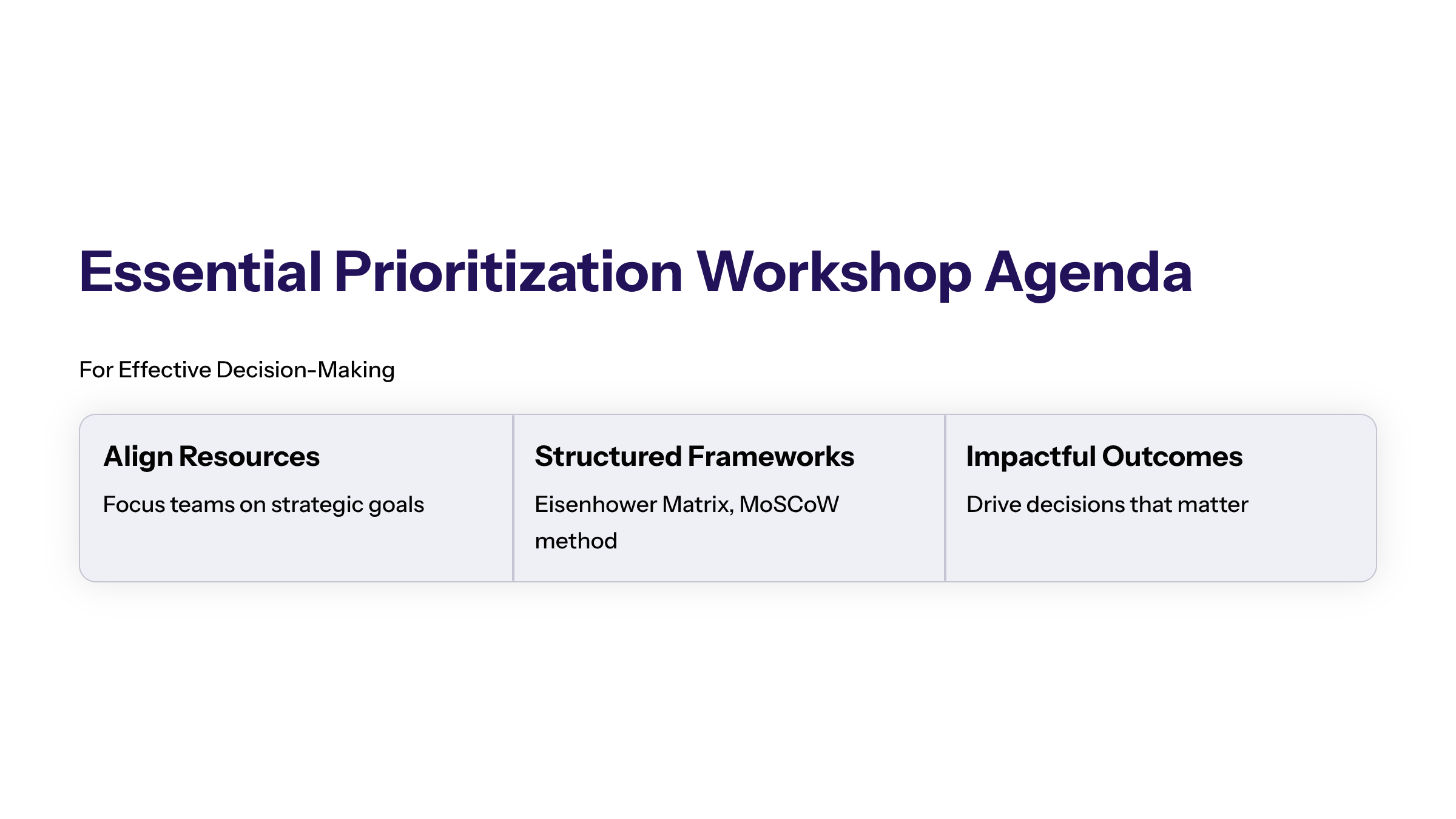 Essential Prioritization Workshop Agenda

For Effective Decision-Making

Align Resources

Focus teams on strategic goals

Structured Frameworks

Eisenhower Matrix, MoSCoW method

Impactful Outcomes

Drive decisions that matter